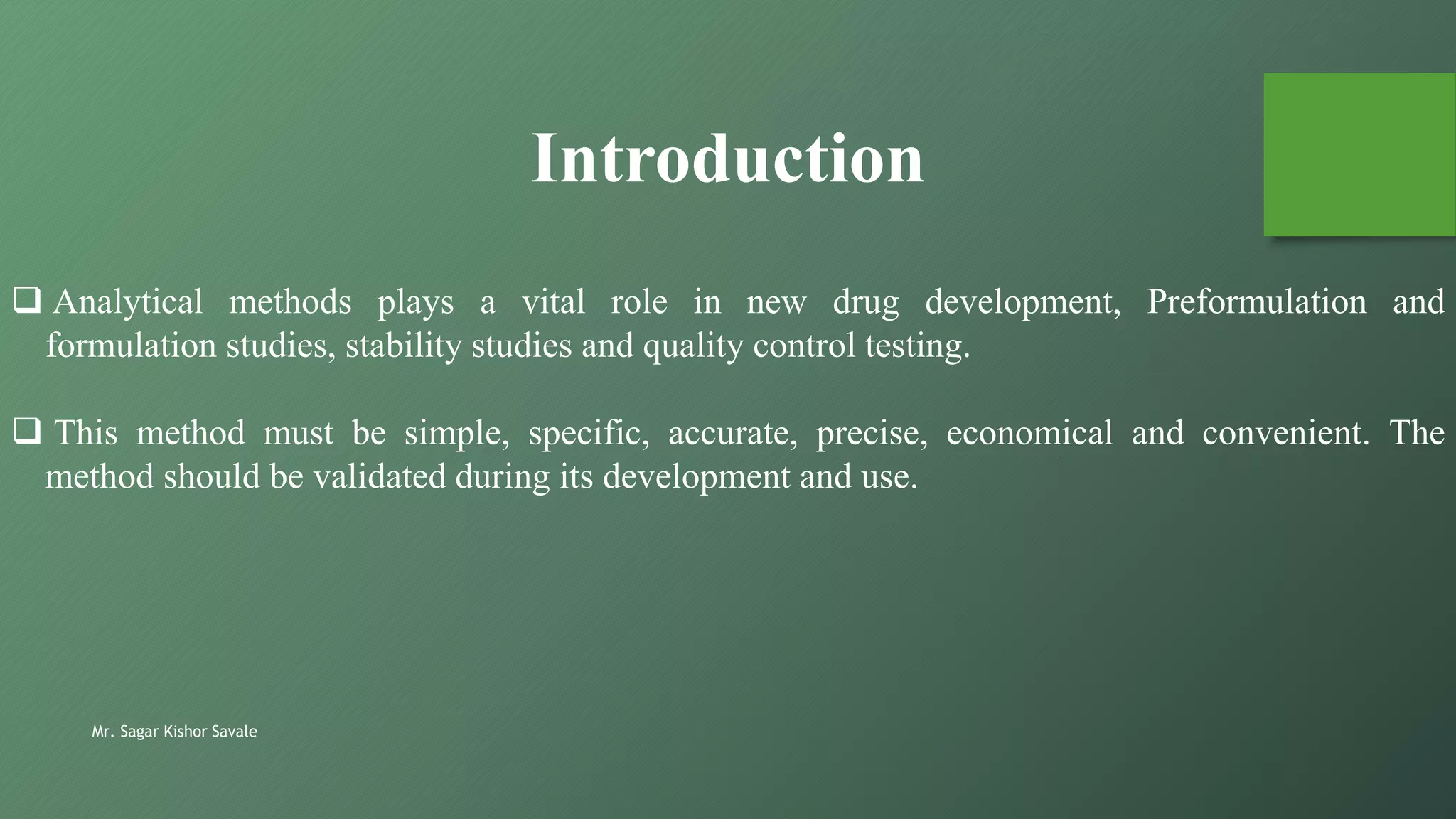 Introduction

❑ Analytical methods plays a vital role in new drug development, Preformulation and formulation studies, stability studies and quality control testing.

❑ This method must be simple, specific, accurate, precise, economical and convenient. The method should be validated during its development and use.

Mr. Sagar Kishor Savale